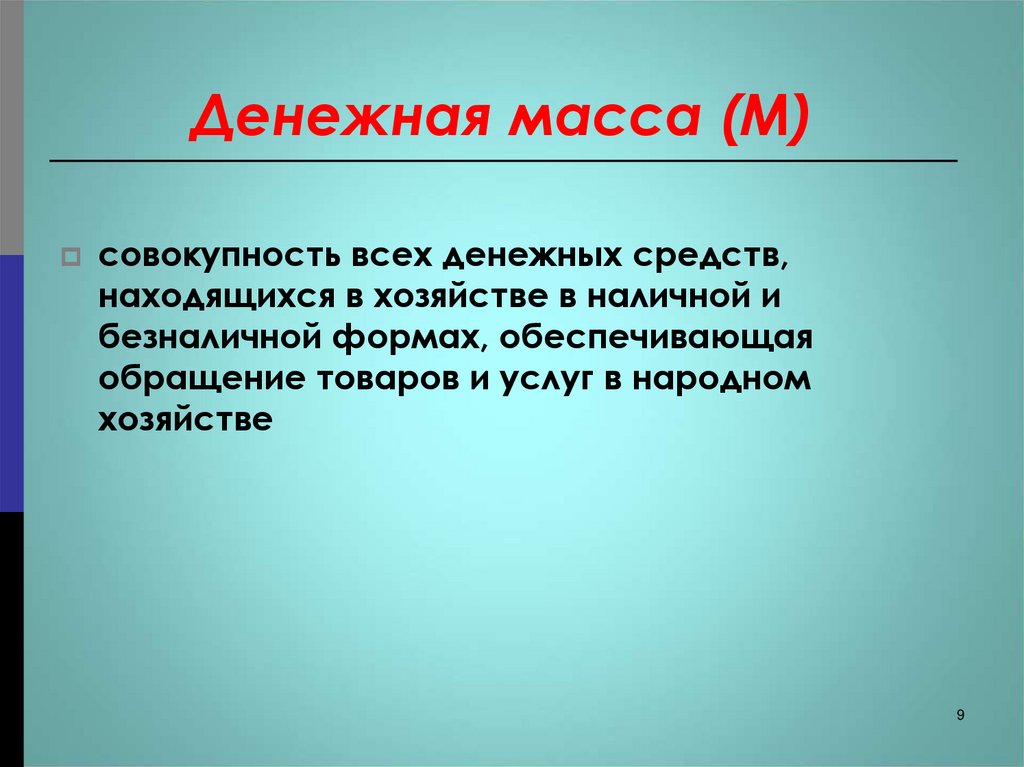 Денежная масса (М)

совокупность всех денежных средств, находящихся в хозяйстве в наличной и безналичной формах, обеспечивающая обращение товаров и услуг в народном хозяйстве

9